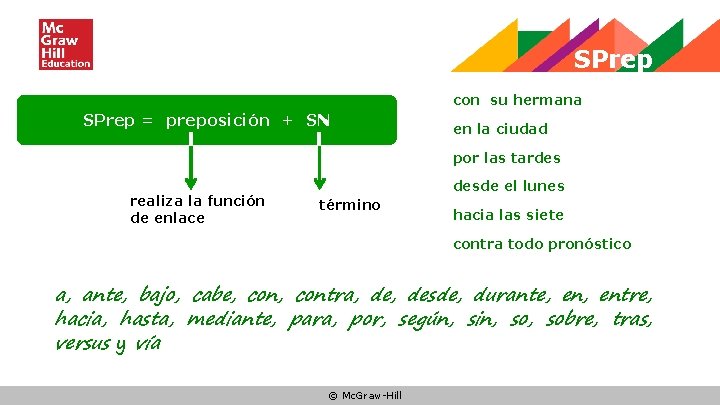 Mc Graw Hill Education

SPrep

SPrep = preposición + SN

realiza la función de enlace

término

con su hermana

en la ciudad

por las tardes

desde el lunes

hacia las siete

contra todo pronóstico

a, ante, bajo, cabe, con, contra, de, desde, durante, en, entre, hacia, hasta, mediante, para, por, según, sin, so, sobre, tras, versus y vía

© McGraw-Hill